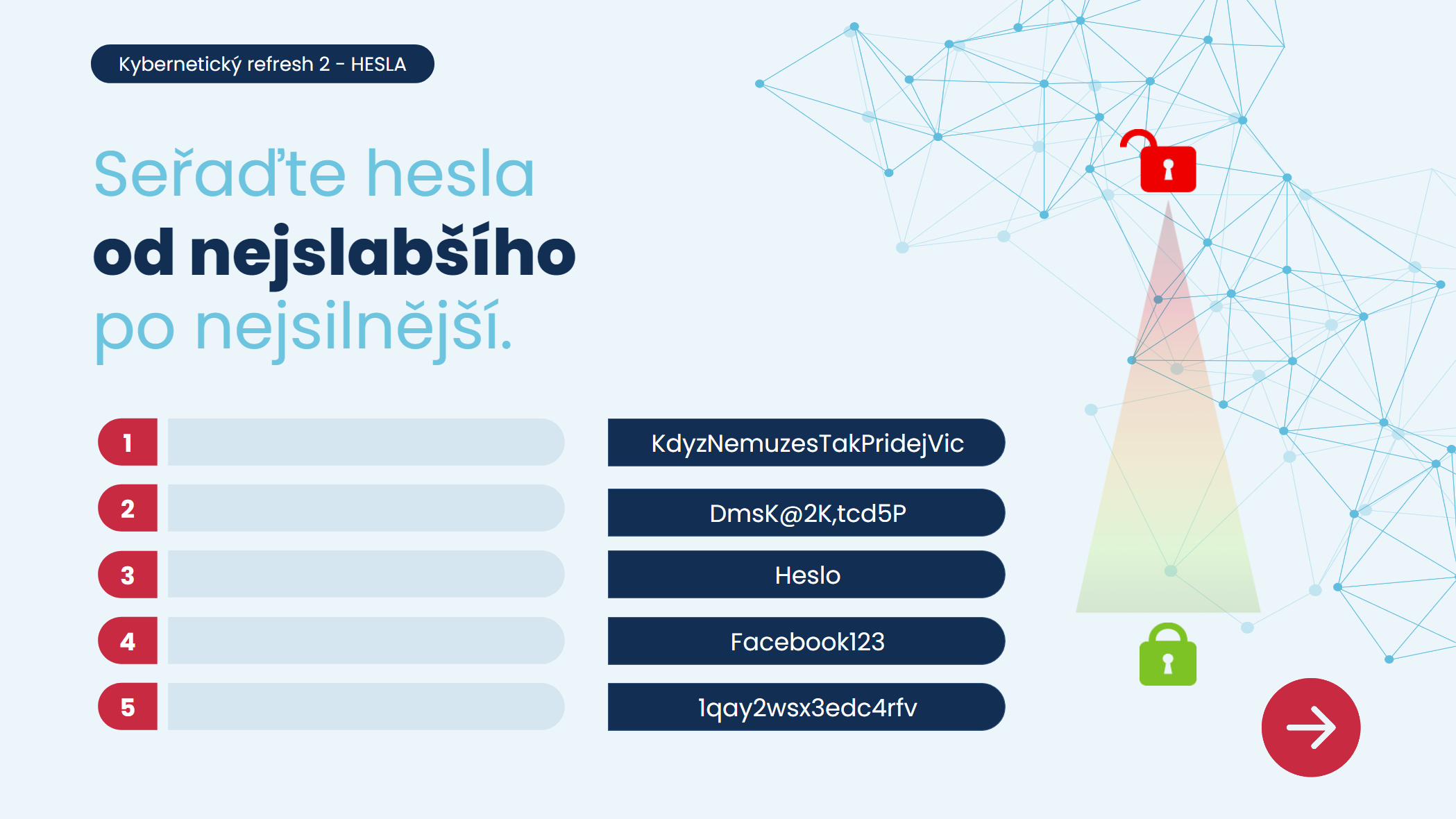 Kybernetický refresh 2 - HESLA

Seřaďte hesla
od nejslabšího
po nejsilnější.

1
2
3
4
5

KdyzNemuzesTakPridejVic

DmsK@2K,tcd5P

Heslo

Facebook123

1qay2wsx3edc4rfv